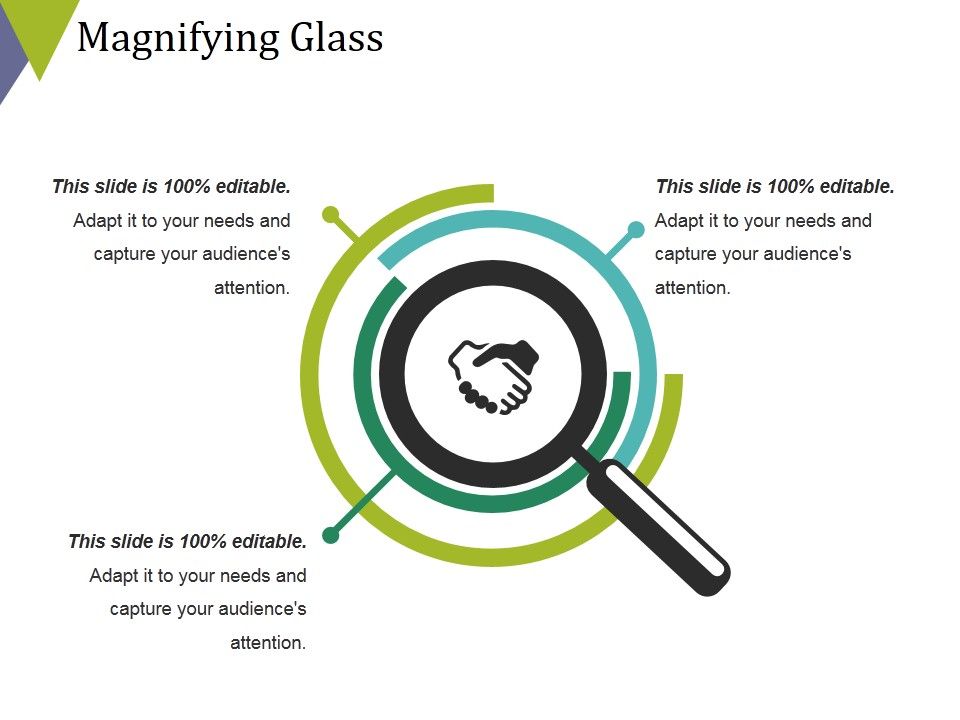 Magnifying Glass

This slide is 100% editable. Adapt it to your needs and capture your audience's attention.

This slide is 100% editable. Adapt it to your needs and capture your audience's attention.

This slide is 100% editable. Adapt it to your needs and capture your audience's attention.